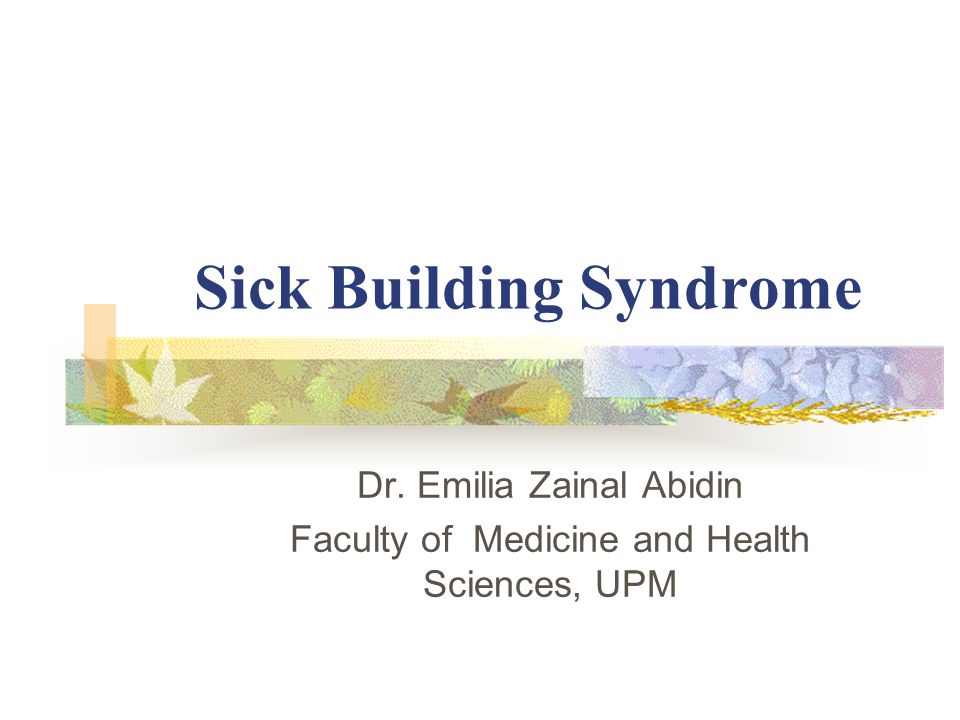 Sick Building Syndrome

Dr. Emilia Zainal Abidin
Faculty of Medicine and Health Sciences, UPM